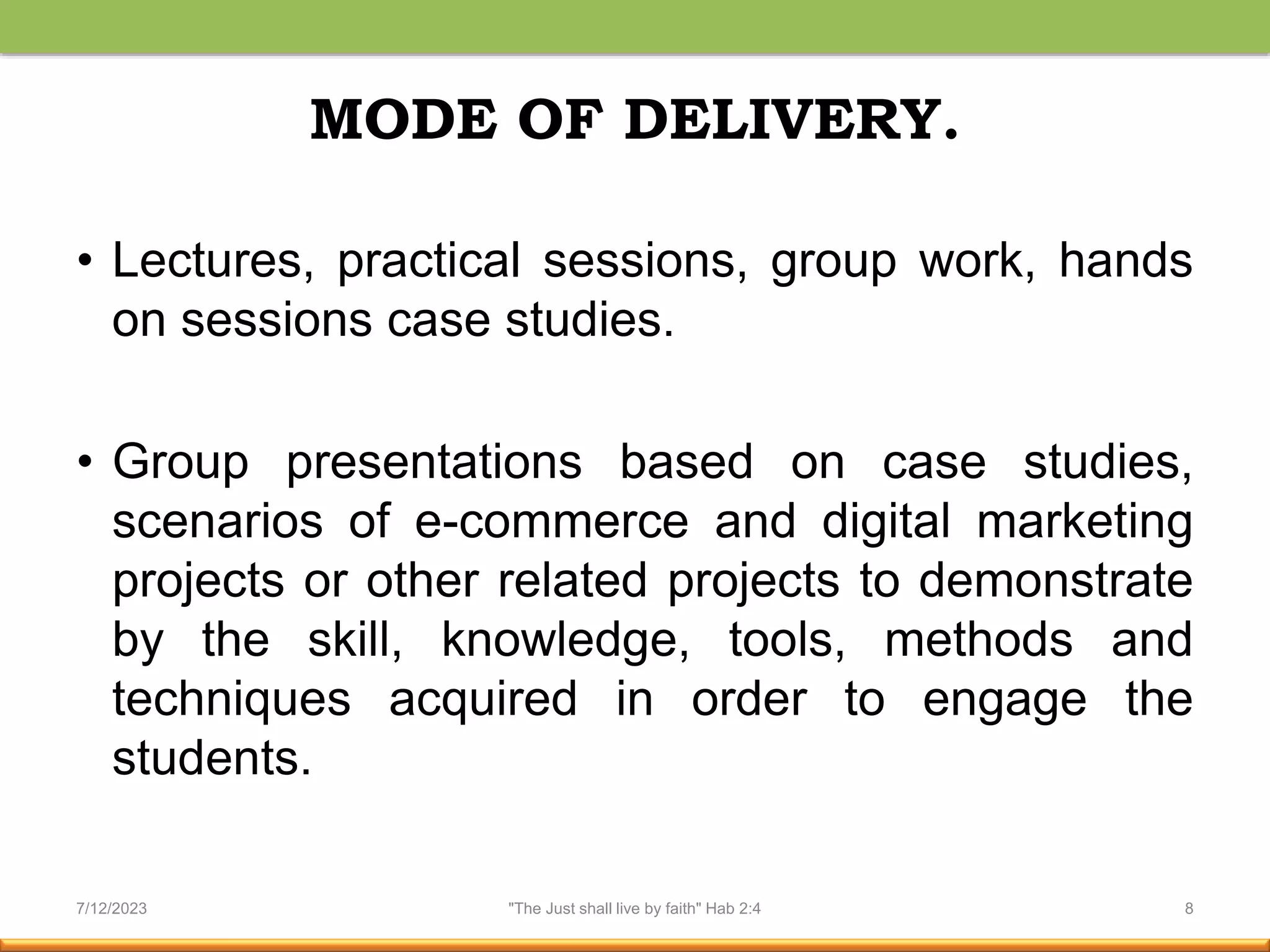 MODE OF DELIVERY.

• Lectures, practical sessions, group work, hands on sessions case studies.

• Group presentations based on case studies, scenarios of e-commerce and digital marketing projects or other related projects to demonstrate by the skill, knowledge, tools, methods and techniques acquired in order to engage the students.

7/12/2023 "The Just shall live by faith" Hab 2:4 8